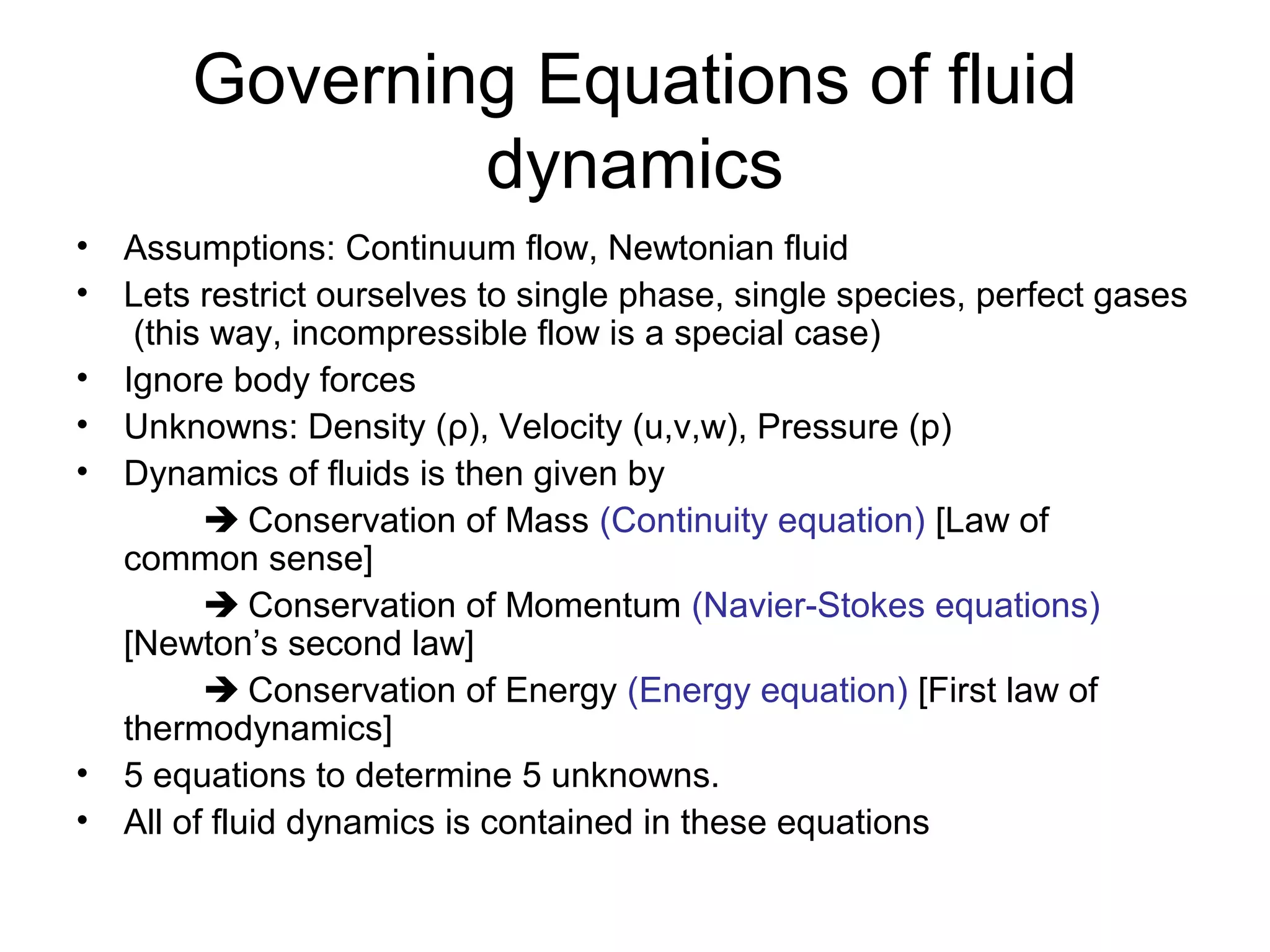 Governing Equations of fluid dynamics

• Assumptions: Continuum flow, Newtonian fluid
• Lets restrict ourselves to single phase, single species, perfect gases (this way, incompressible flow is a special case)
• Ignore body forces
• Unknowns: Density (ρ), Velocity (u,v,w), Pressure (p)
• Dynamics of fluids is then given by

➔ Conservation of Mass (Continuity equation) [Law of common sense]

➔ Conservation of Momentum (Navier-Stokes equations) [Newton's second law]

➔ Conservation of Energy (Energy equation) [First law of thermodynamics]

• 5 equations to determine 5 unknowns.
• All of fluid dynamics is contained in these equations